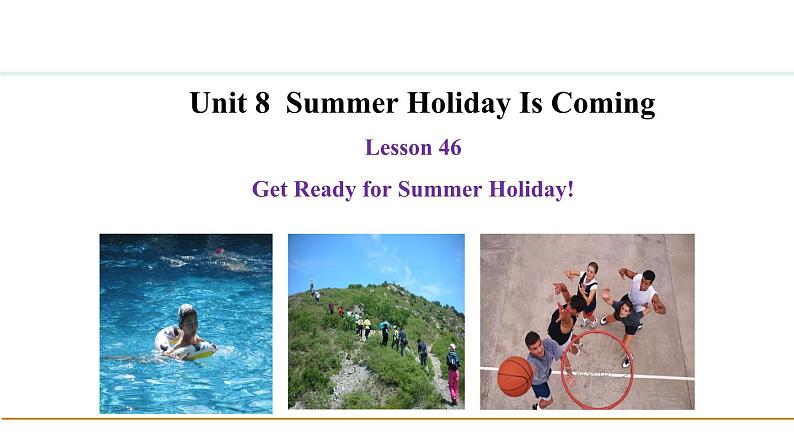 Unit 8 Summer Holiday Is Coming

Lesson 46

Get Ready for Summer Holiday!